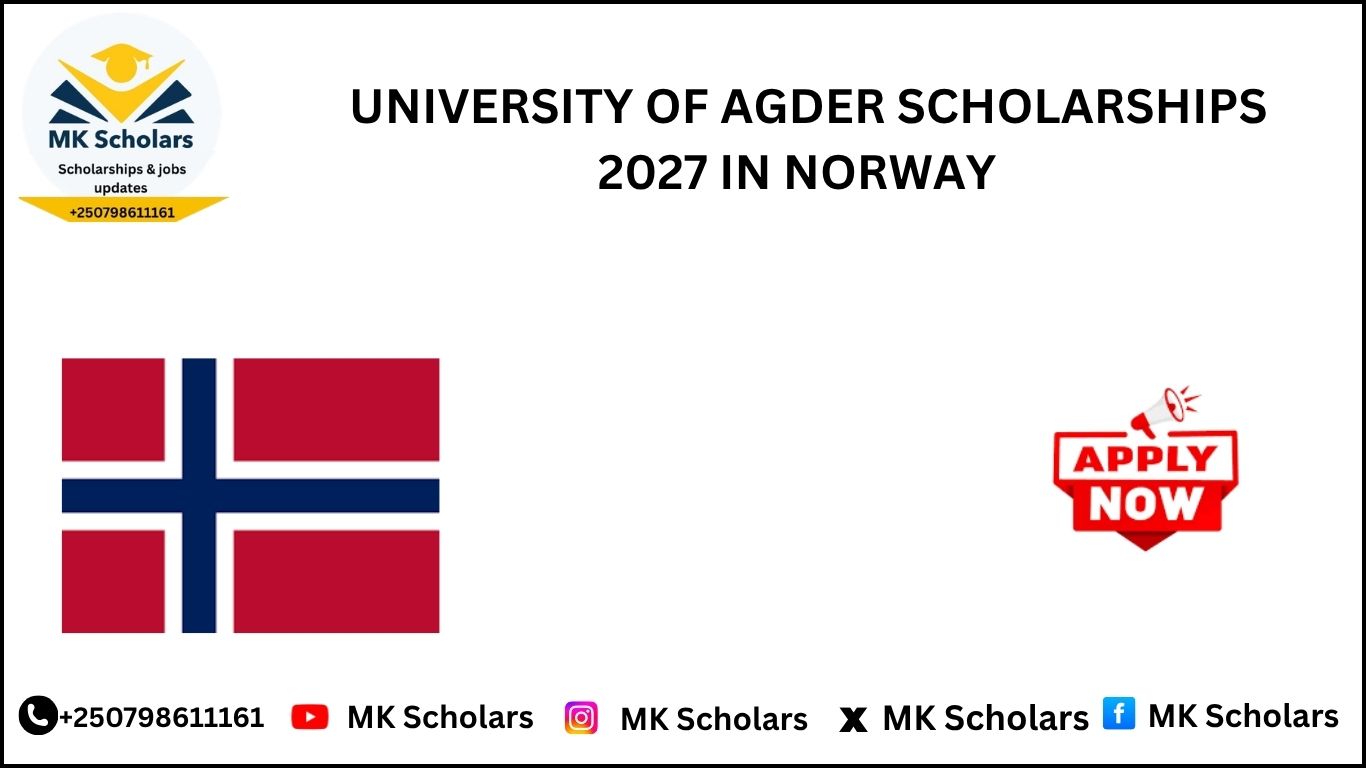 MK Scholars
Scholarships & jobs updates
+250798611161

UNIVERSITY OF AGDER SCHOLARSHIPS 2027 IN NORWAY

APPLY NOW

+250798611161 MK Scholars MK Scholars MK Scholars MK Scholars